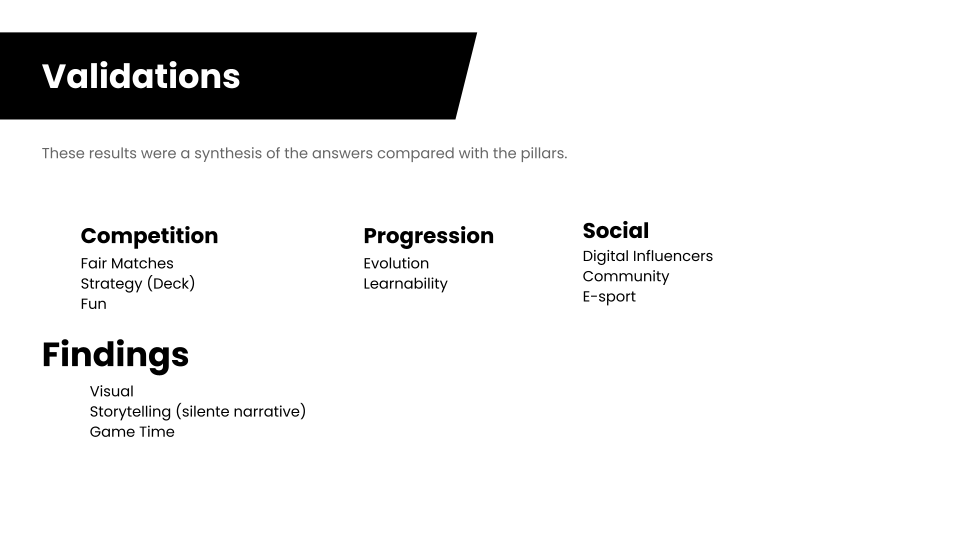 Validations

These results were a synthesis of the answers compared with the pillars.

Competition
Fair Matches
Strategy (Deck)
Fun

Progression
Evolution
Learnability

Social
Digital Influencers
Community
E-sport

Findings
Visual
Storytelling (silente narrative)
Game Time